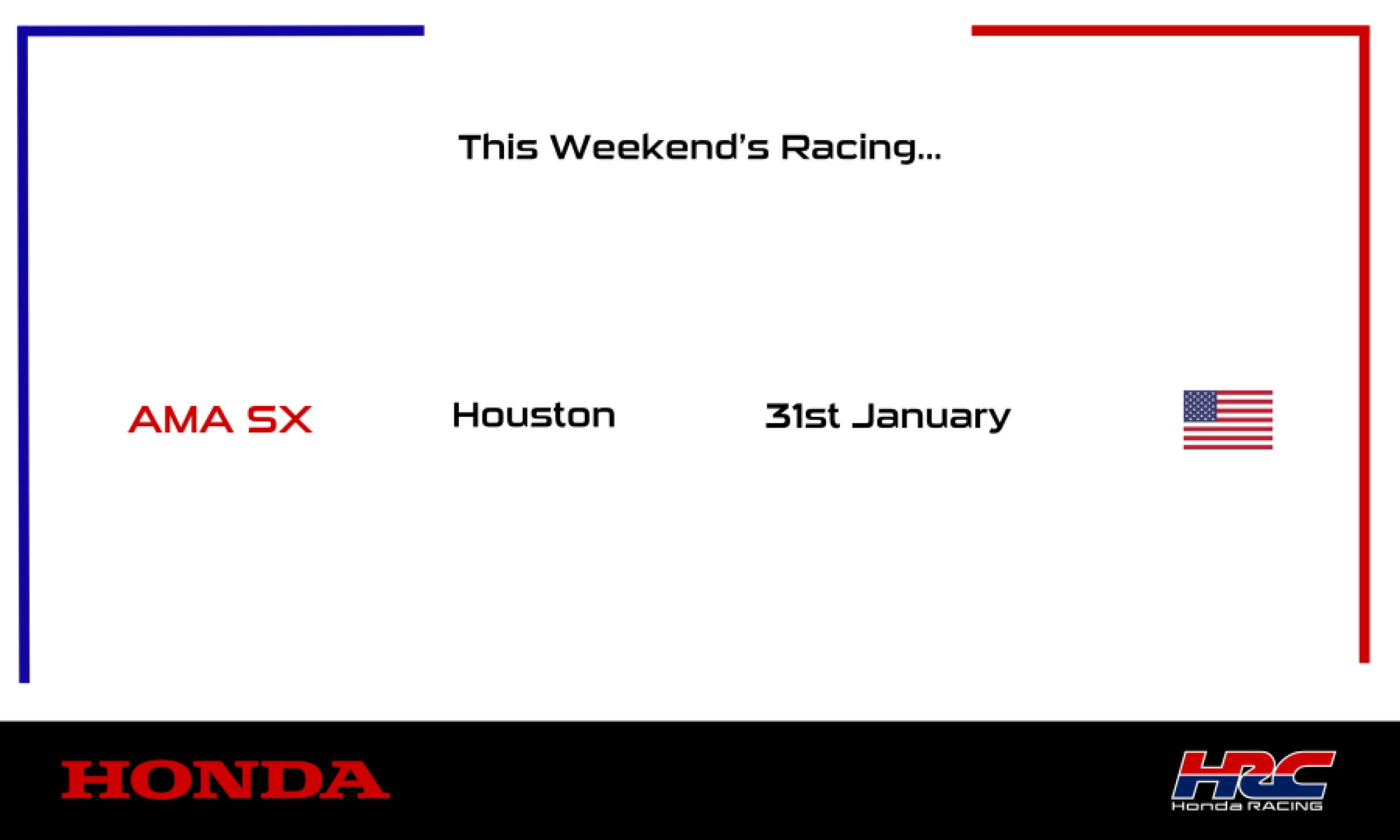 This Weekend's Racing...

AMA SX

Houston

31st January

HONDA

HRC
Honda RACING